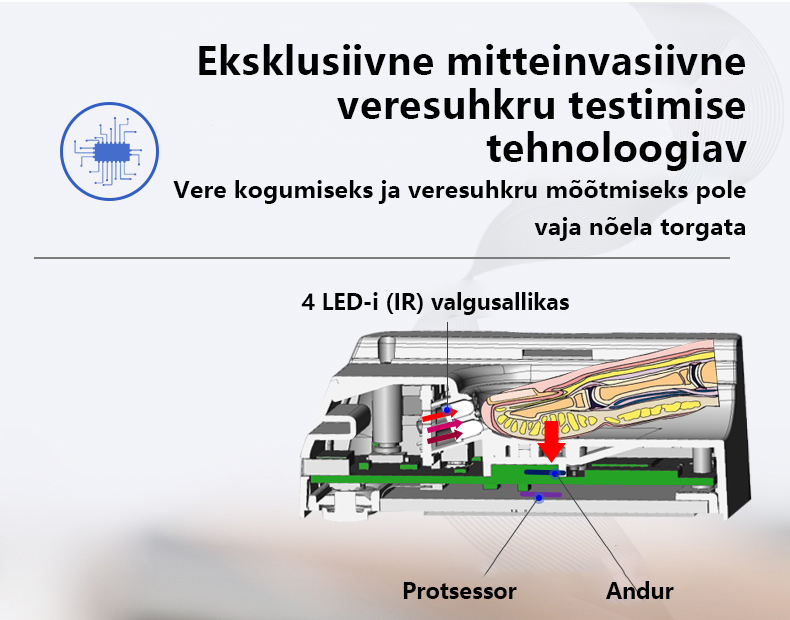 Eksklusiivne mitteinvasiivne veresuhkru testimise tehnoloogiav

Vere kogumiseks ja veresuhkru mõõtmiseks pole vaja nõela torgata

4 LED-i (IR) valgusallikas

Protsessor

Andur